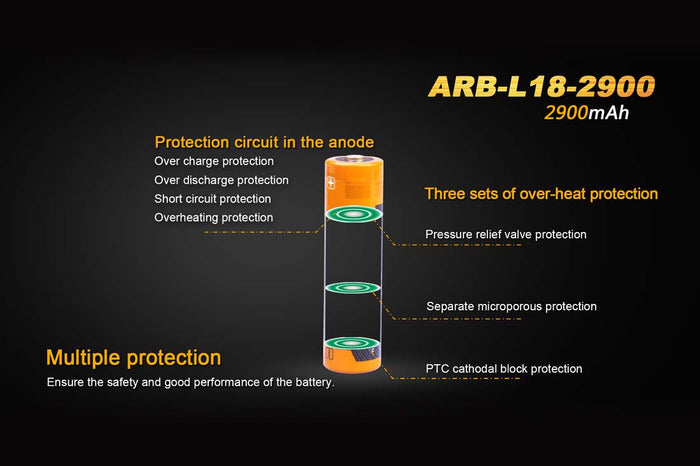 ARB-L18-2900
2900mAh

Protection circuit in the anode
Over charge protection
Over discharge protection
Short circuit protection
Overheating protection

Three sets of over-heat protection

Pressure relief valve protection

Separate microporous protection

PTC cathodal block protection

Multiple protection
Ensure the safety and good performance of the battery.